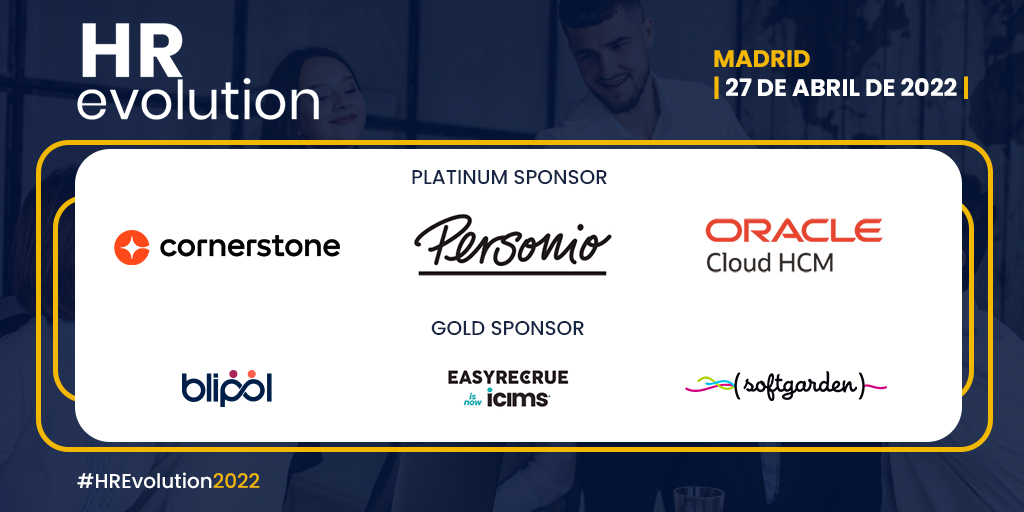 HR evolution

MADRID
| 27 DE ABRIL DE 2022 |

PLATINUM SPONSOR

cornerstone

Personio

ORACLE
Cloud HCM

GOLD SPONSOR

blipol

EASYRECRUE
is now icims

(softgarden)

#HREvolution2022